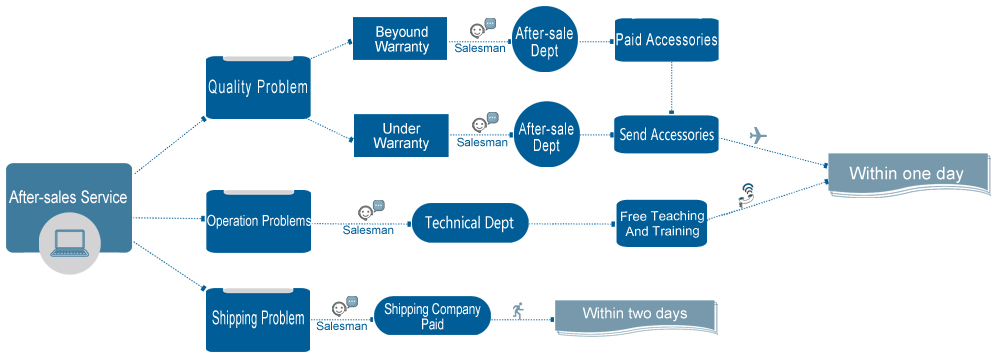 After-sales Service

Quality Problem

Beyound Warranty

Salesman

After-sale Dept

Paid Accessories

Under Warranty

Salesman

After-sale Dept

Send Accessories

Within one day

Operation Problems

Salesman

Technical Dept

Free Teaching And Training

Shipping Problem

Salesman

Shipping Company Paid

Within two days